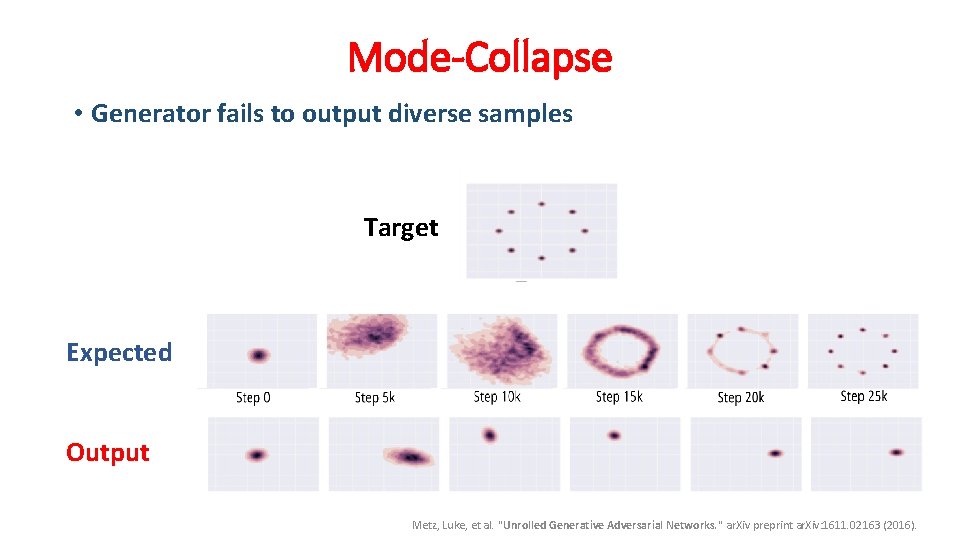 Mode-Collapse

• Generator fails to output diverse samples

Target

Expected

Step 0 Step 5k Step 10k Step 15k Step 20k Step 25k

Output

Metz, Luke, et al. "Unrolled Generative Adversarial Networks." arXiv preprint arXiv:1611.02163 (2016).